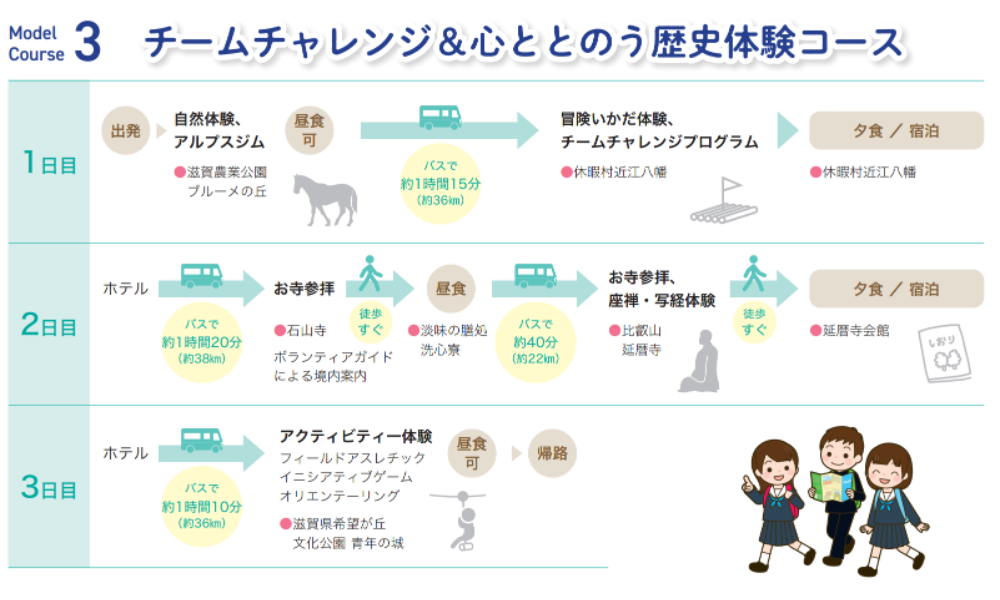 Model Course 3 チームチャレンジ＆心ととのう歴史体験コース

1日目

出発

自然体験、アルプスジム

●滋賀農業公園 ブルーメの丘

昼食 可

バスで 約1時間15分 (約36km)

冒険いかだ体験、チームチャレンジプログラム

●休暇村近江八幡

夕食 / 宿泊

●休暇村近江八幡

2日目

ホテル

バスで 約1時間20分 (約38km)

お寺参拝

●石山寺

ボランティアガイドによる境内案内

徒歩 すぐ

昼食

●淡味の膳処 洗心寮

バスで 約40分 (約22km)

お寺参拝、座禅・写経体験

●比叡山 延暦寺

徒歩 すぐ

夕食 / 宿泊

●延暦寺会館

しおり

3日目

ホテル

バスで 約1時間10分 (約36km)

アクティビティー体験

フィールドアスレチック イニシアティブゲーム オリエンテーリング

●滋賀県希望が丘 文化公園 青年の城

昼食 可

帰路